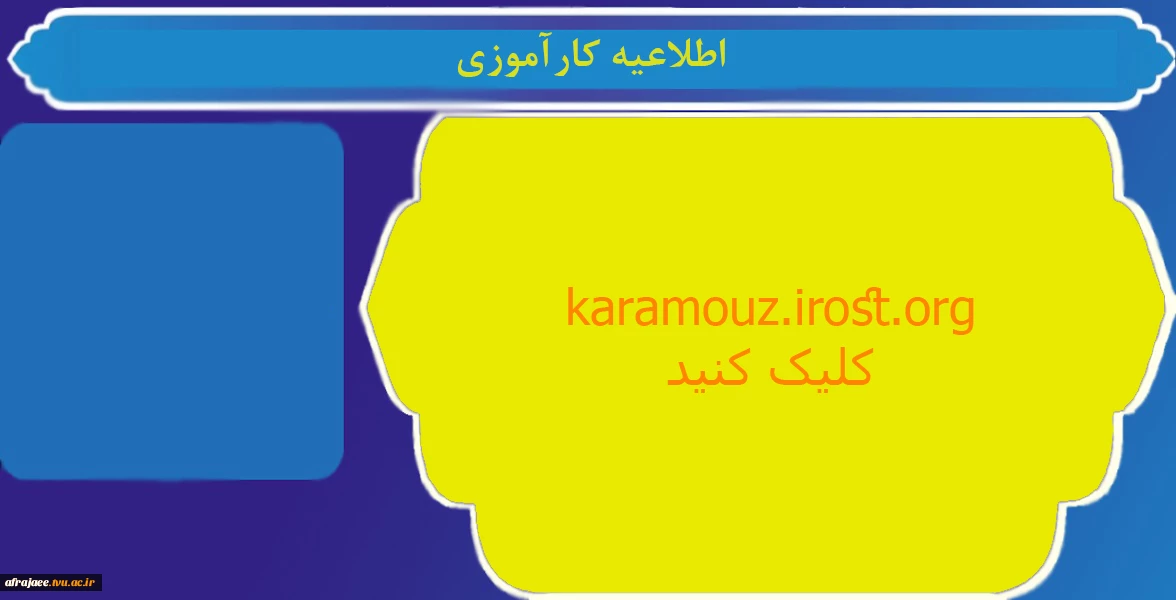 اطلاعیه کارآموزی

karamouz.irost.org
کلیک کنید

afrajaee.tvu.ac.ir